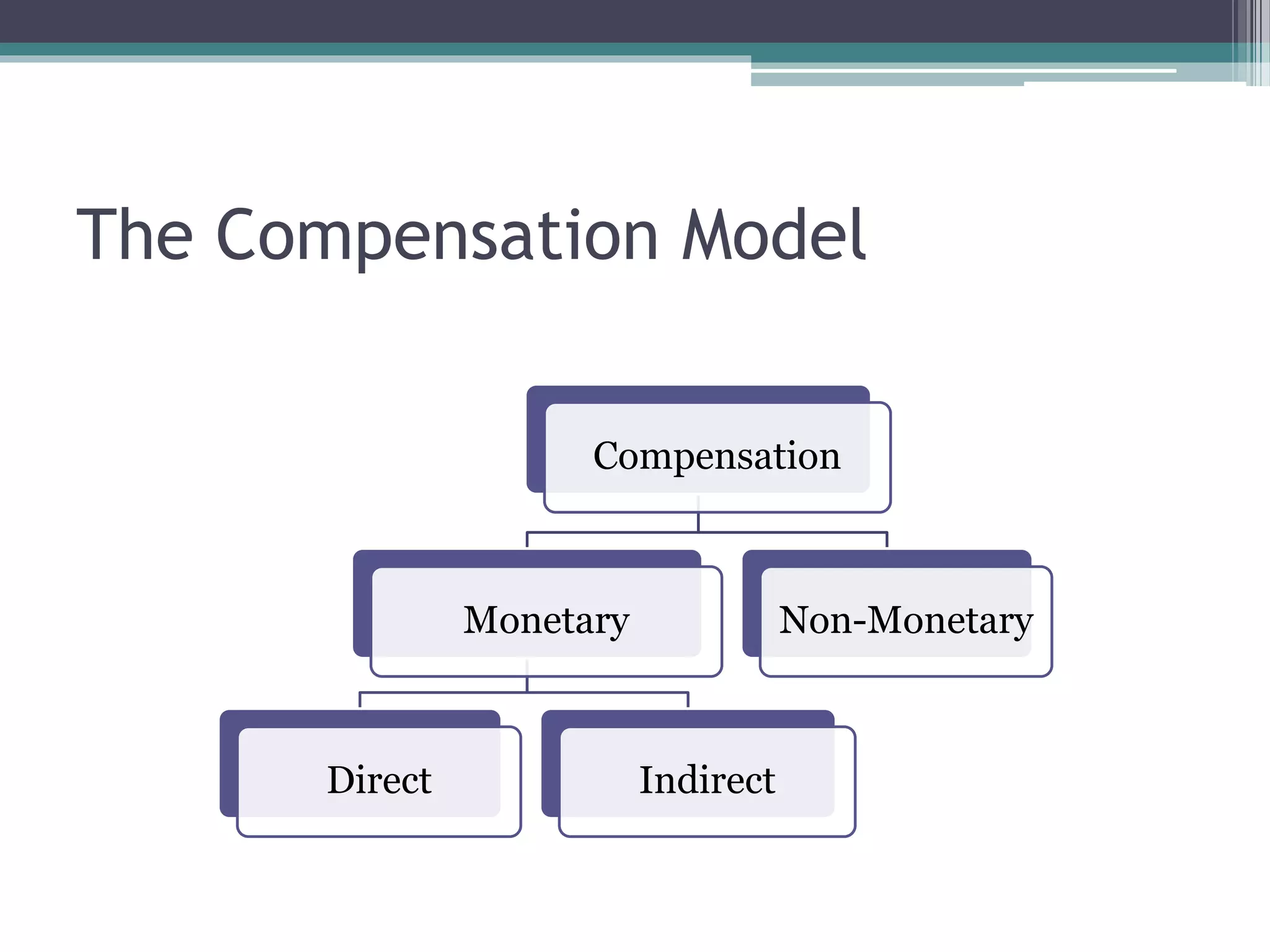 The Compensation Model

Compensation

Monetary

Non-Monetary

Direct

Indirect